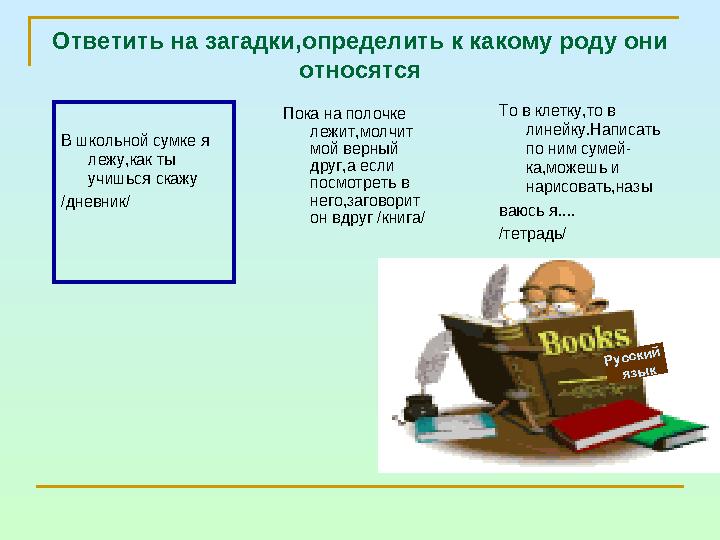 Ответить на загадки,определить к какому роду они относятся

В школьной сумке я лежу,как ты учишься скажу
/дневник/

Пока на полочке лежит,молчит мой верный друг,а если посмотреть в него,заговорит он вдруг /книга/

То в клетку,то в линейку.Написать по ним сумей-ка,можешь и нарисовать,назы
ваюсь я....
/тетрадь/

Books
Русский язык